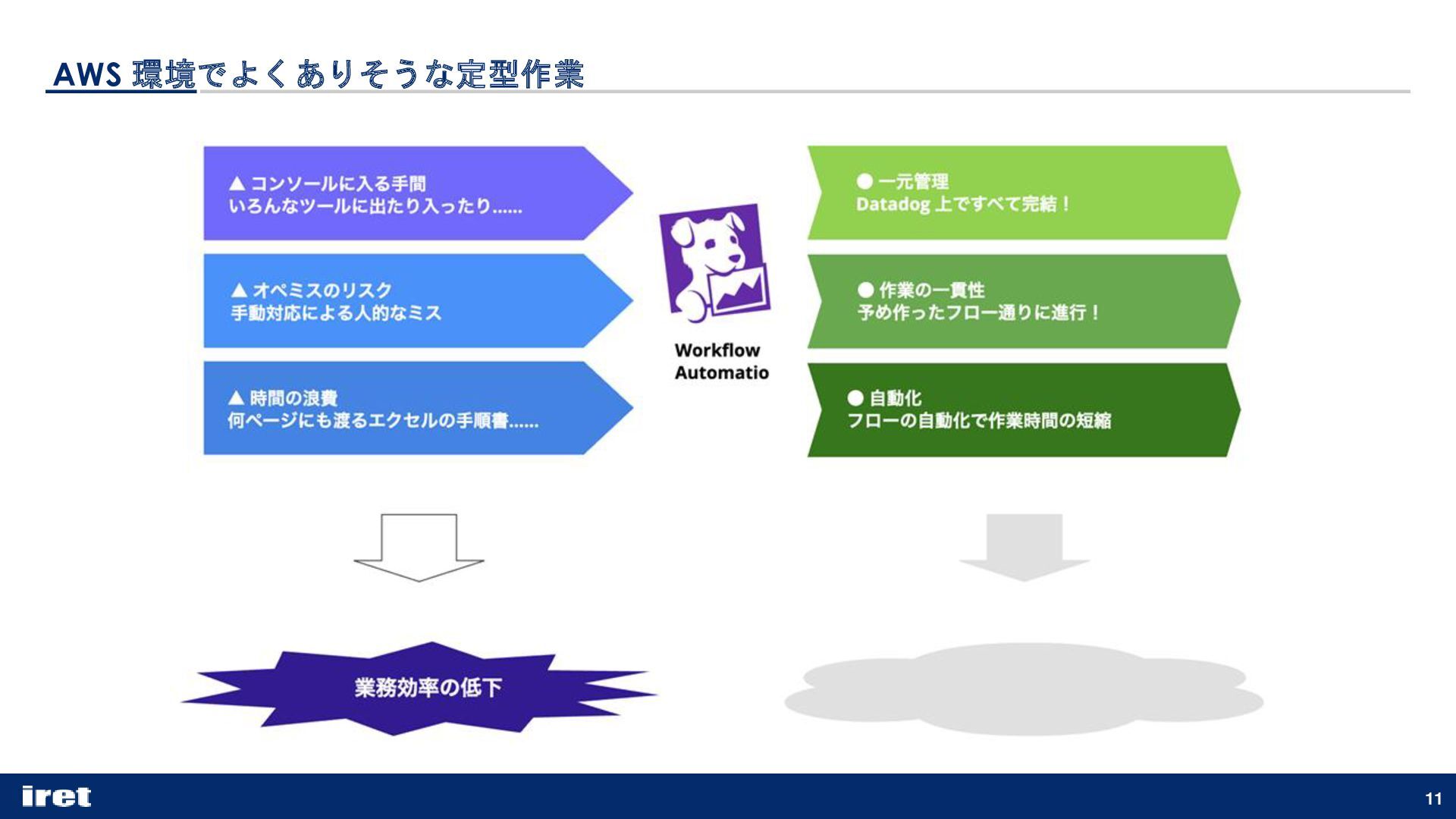 AWS 環境でよくありそうな定型作業

▲ コンソールに入る手間
いろんなツールに出たり入ったり......

▲ オペミスのリスク
手動対応による人的なミス

▲ 時間の浪費
何ページにも渡るエクセルの手順書......

Workflow
Automatio

● 一元管理
Datadog 上ですべて完結！

● 作業の一貫性
予め作ったフロー通りに進行！

● 自動化
フローの自動化で作業時間の短縮

業務効率の低下

iret

11